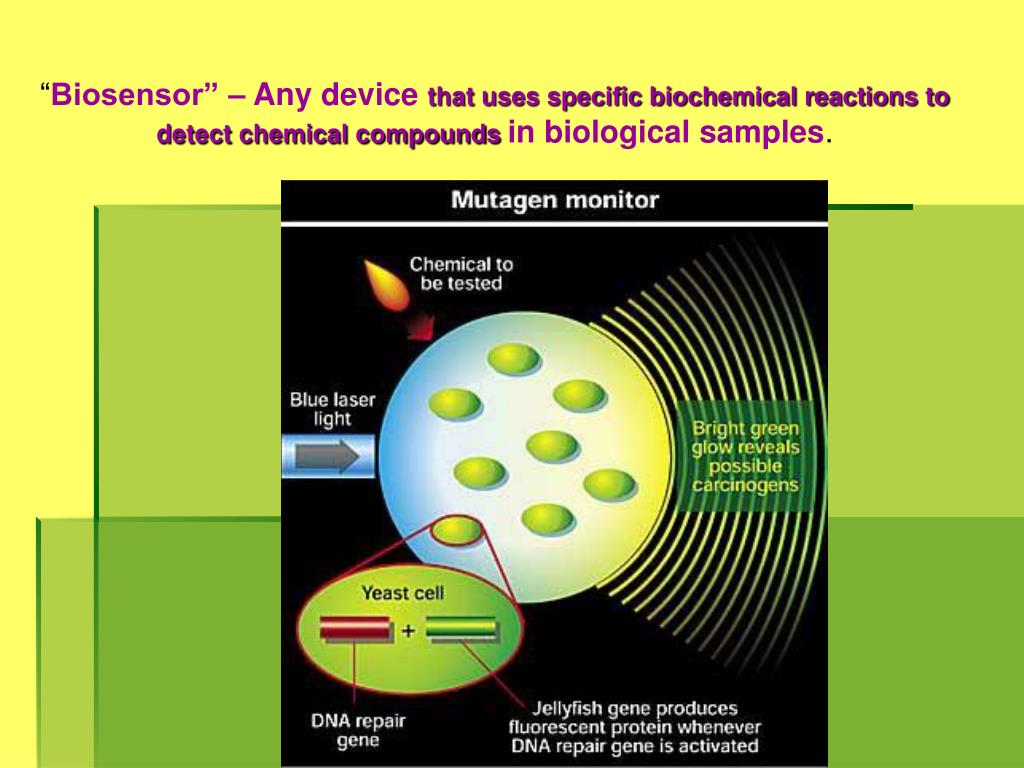 “Biosensor” – Any device that uses specific biochemical reactions to detect chemical compounds in biological samples.

Mutagen monitor

Chemical to be tested

Blue laser light

Bright green glow reveals possible carcinogens

Yeast cell

+

DNA repair gene

Jellyfish gene produces fluorescent protein whenever DNA repair gene is activated